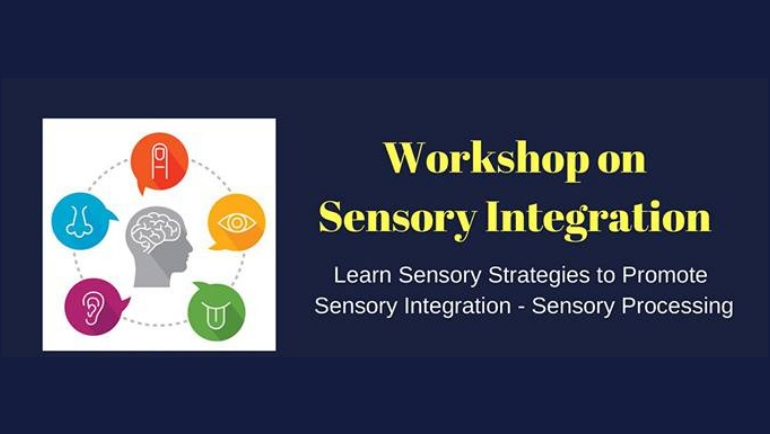 Workshop on
Sensory Integration

Learn Sensory Strategies to Promote
Sensory Integration - Sensory Processing